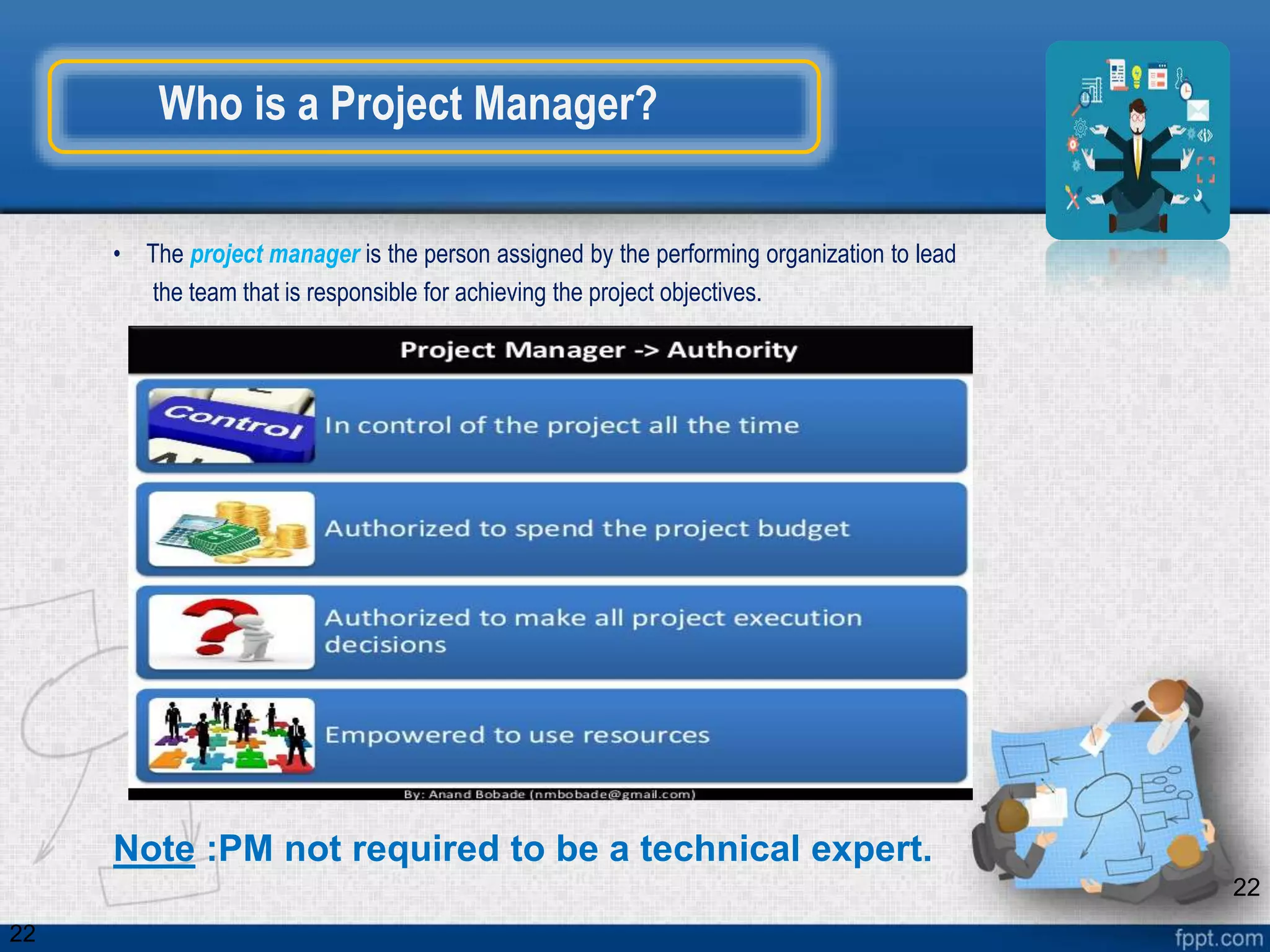 Who is a Project Manager?

• The project manager is the person assigned by the performing organization to lead the team that is responsible for achieving the project objectives.

Project Manager -> Authority

Control

In control of the project all the time

Authorized to spend the project budget

Authorized to make all project execution decisions

Empowered to use resources

By: Anand Bobade (nmbobade@gmail.com)

Note :PM not required to be a technical expert.

22

22

fppt.com